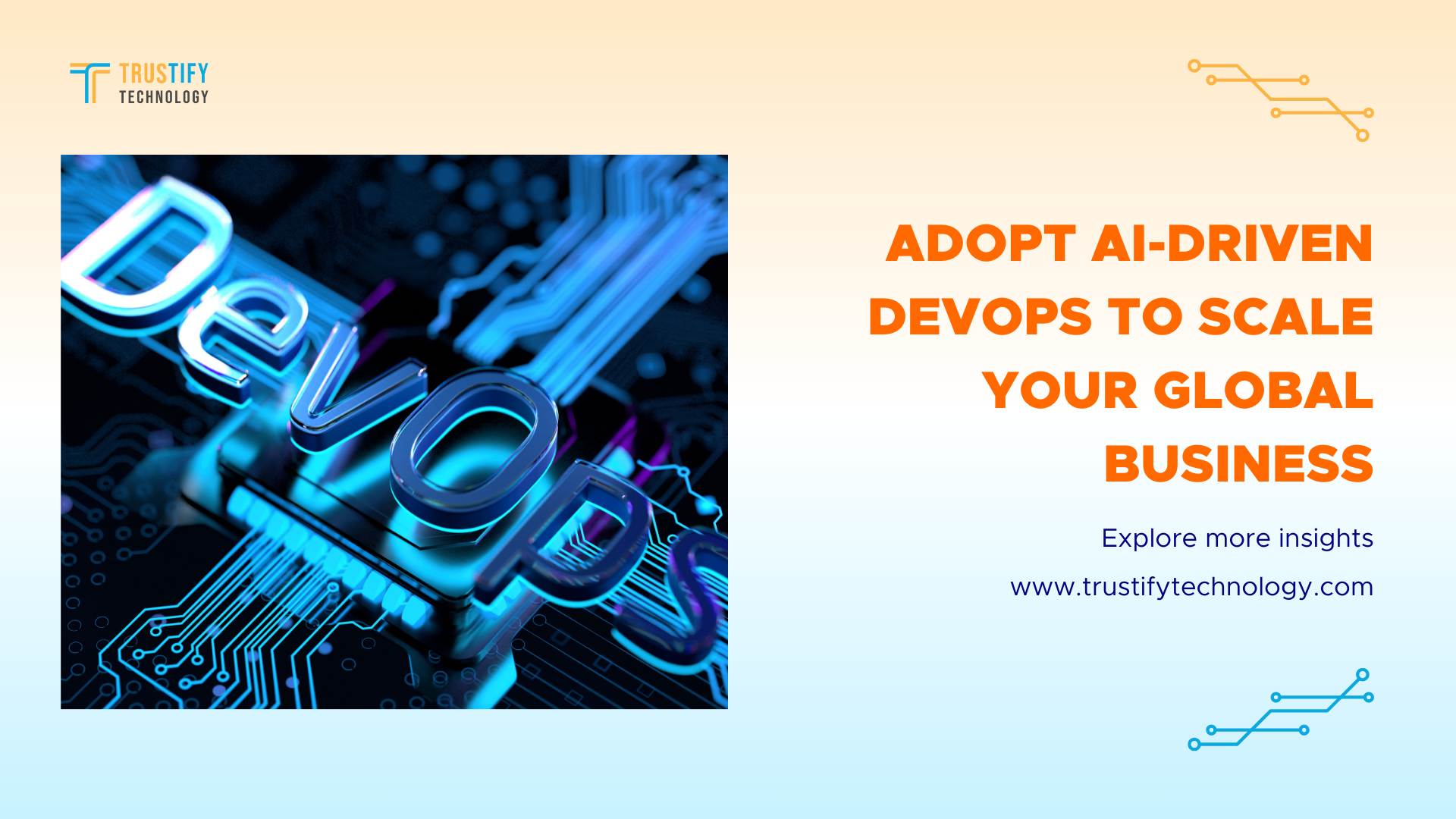 TRUSTIFY
TECHNOLOGY

DevOps

ADOPT AI-DRIVEN DEVOPS TO SCALE YOUR GLOBAL BUSINESS

Explore more insights

www.trustifytechnology.com